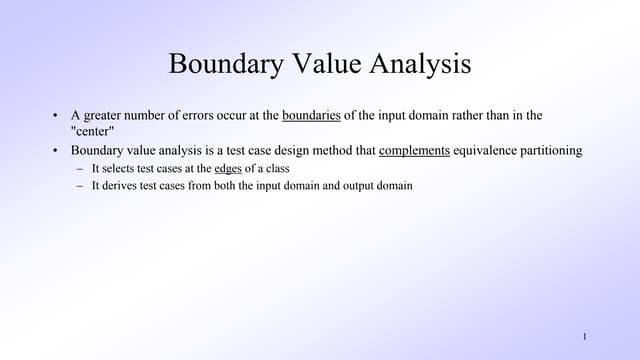 Boundary Value Analysis

• A greater number of errors occur at the boundaries of the input domain rather than in the "center"
• Boundary value analysis is a test case design method that complements equivalence partitioning
– It selects test cases at the edges of a class
– It derives test cases from both the input domain and output domain

1